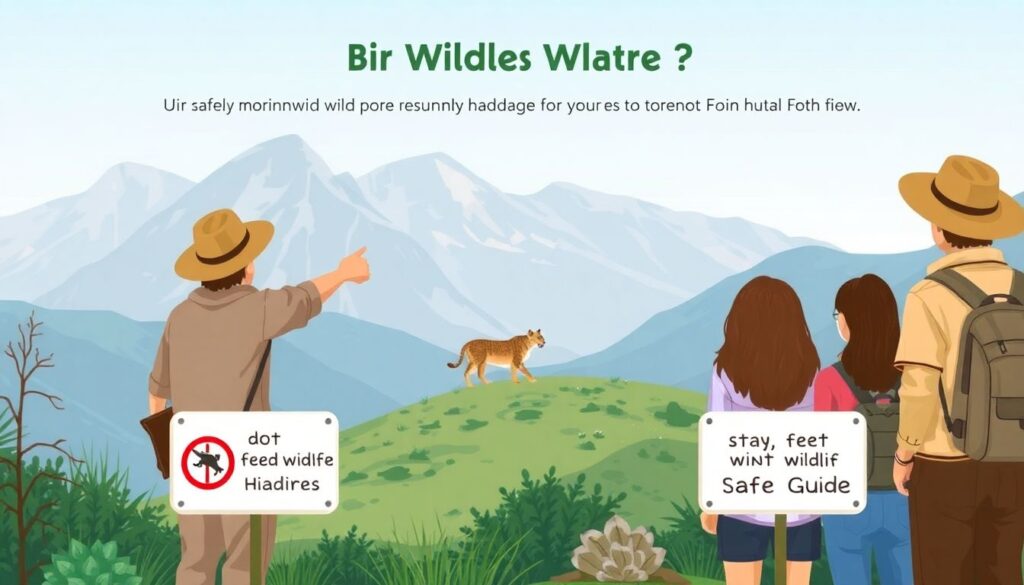 Bir Wildles Wlatre ?

Uir safely morinnwid wild pore resunnly haddage for your es to torenot Foin hutal Foth fiew.

dot
feed widlfe
Hiadires

stay, feet
wint wildlif
Safe Guide